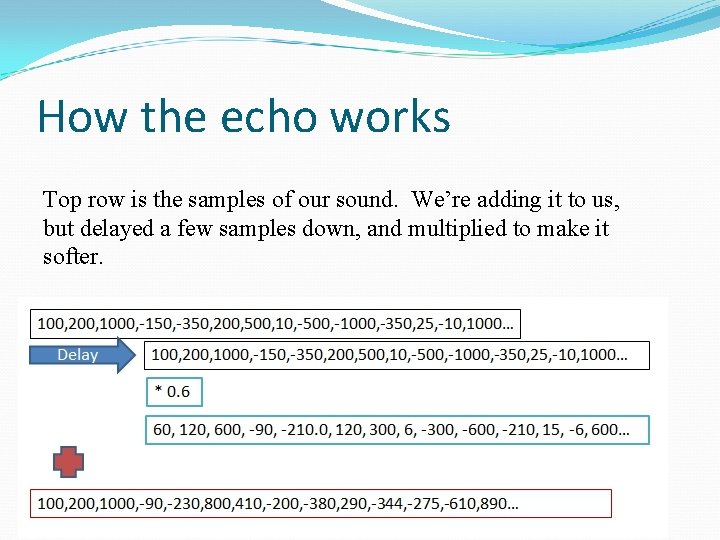 How the echo works

Top row is the samples of our sound. We're adding it to us, but delayed a few samples down, and multiplied to make it softer.

100,200,1000,-150,-350,200,500,10,-500,-1000,-350,25,-10,1000…

Delay

100,200,1000,-150,-350,200,500,10,-500,-1000,-350,25,-10,1000…

* 0.6

60, 120, 600, -90, -210.0, 120, 300, 6, -300, -600, -210, 15, -6, 600…

100,200,1000,-90,-230,800,410,-200,-380,290,-344,-275,-610,890…